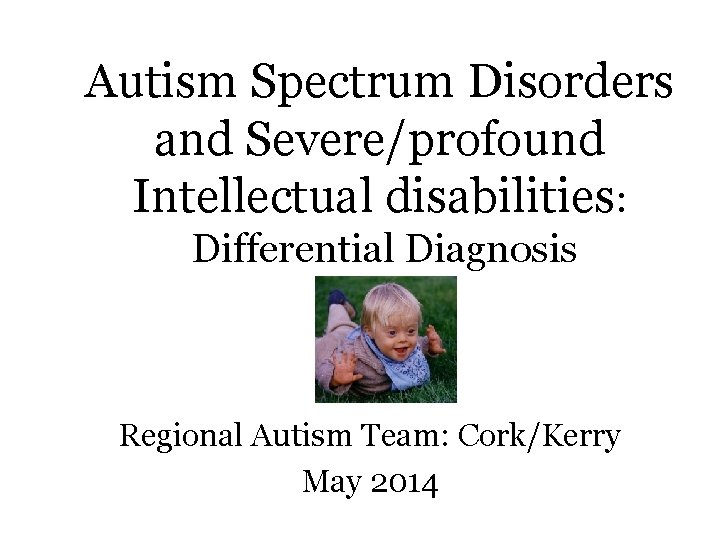 Autism Spectrum Disorders and Severe/profound Intellectual disabilities:
Differential Diagnosis

Regional Autism Team: Cork/Kerry
May 2014